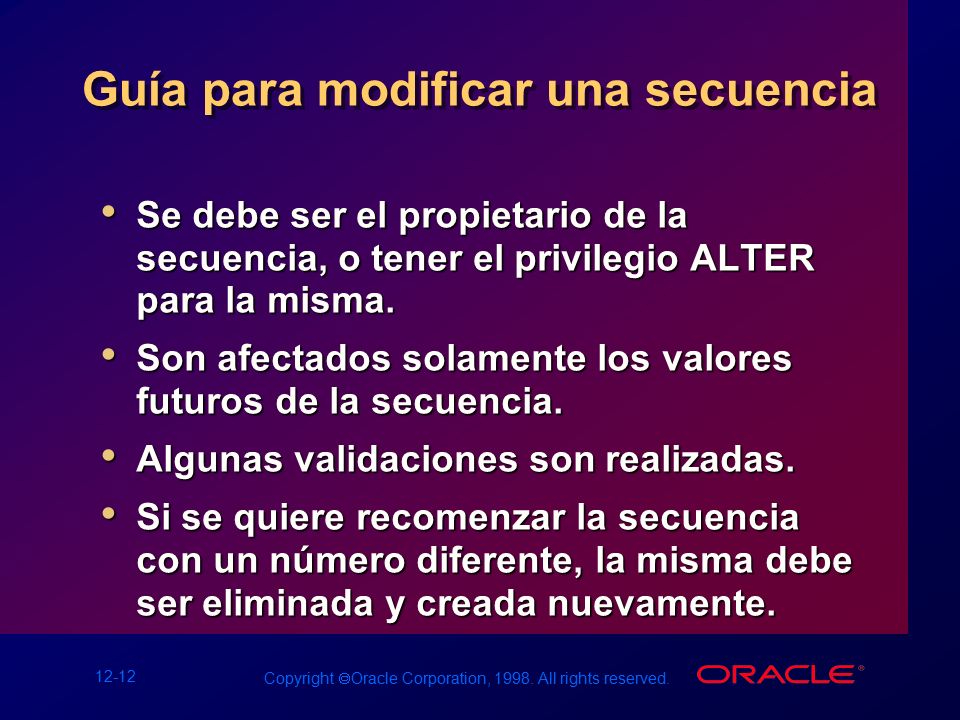 Guía para modificar una secuencia

• Se debe ser el propietario de la secuencia, o tener el privilegio ALTER para la misma.

• Son afectados solamente los valores futuros de la secuencia.

• Algunas validaciones son realizadas.

• Si se quiere recomenzar la secuencia con un número diferente, la misma debe ser eliminada y creada nuevamente.

12-12

Copyright ©Oracle Corporation, 1998. All rights reserved.

ORACLE®